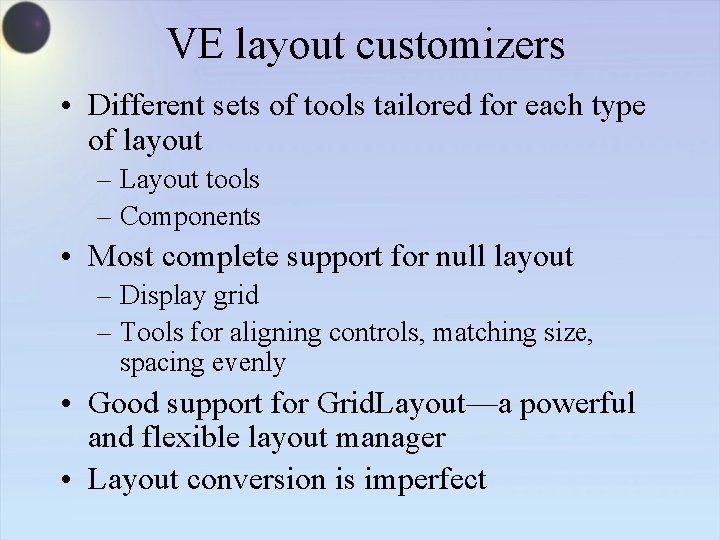 VE layout customizers

• Different sets of tools tailored for each type of layout
  – Layout tools
  – Components
• Most complete support for null layout
  – Display grid
  – Tools for aligning controls, matching size, spacing evenly
• Good support for GridLayout—a powerful and flexible layout manager
• Layout conversion is imperfect